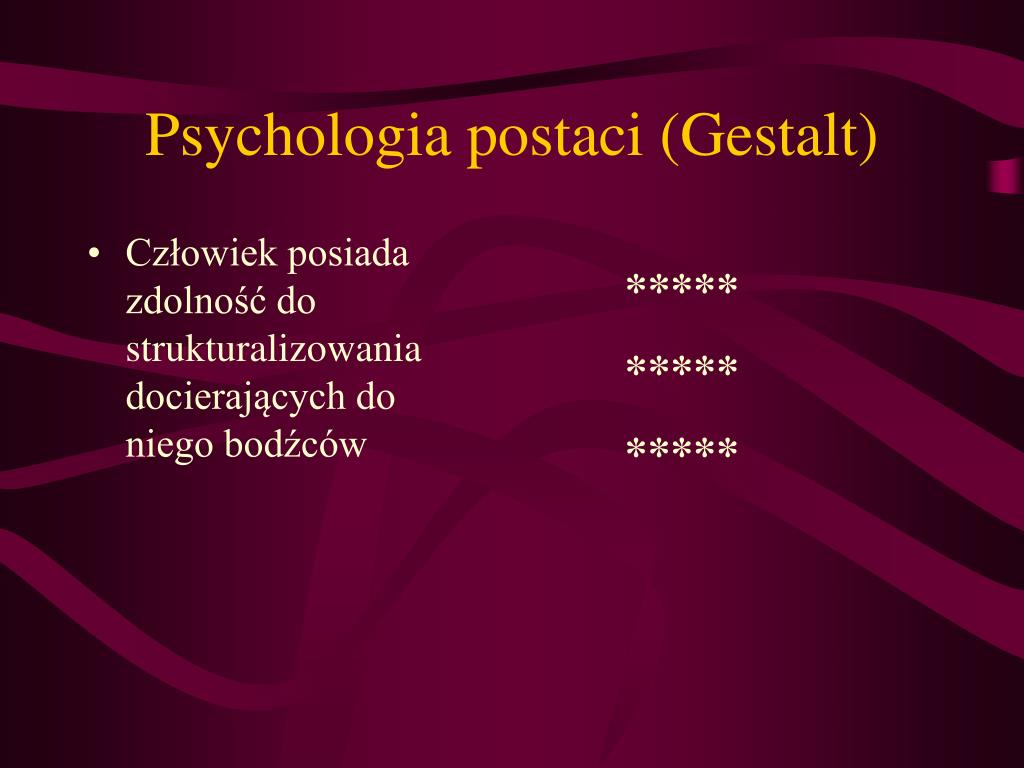 Psychologia postaci (Gestalt)

• Człowiek posiada zdolność do strukturalizowania docierających do niego bodźców

\*\*\*\*\*

\*\*\*\*\*

\*\*\*\*\*